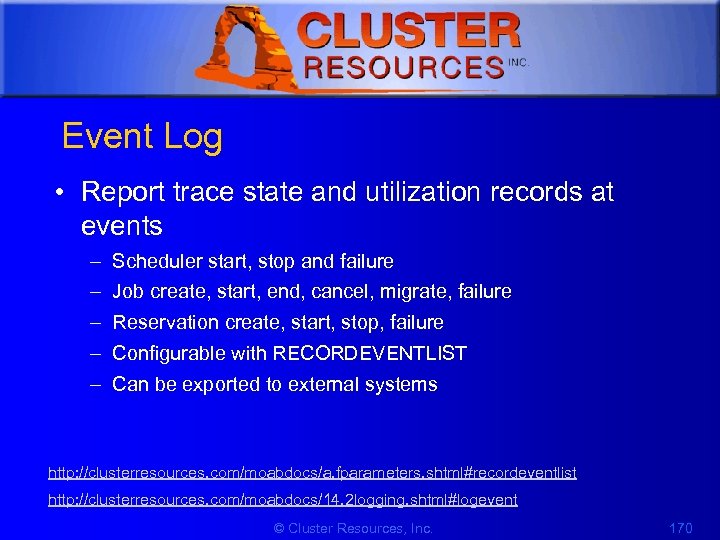 CLUSTER RESOURCES INC.

Event Log

• Report trace state and utilization records at events
– Scheduler start, stop and failure
– Job create, start, end, cancel, migrate, failure
– Reservation create, start, stop, failure
– Configurable with RECORDEVENTLIST
– Can be exported to external systems

http://clusterresources.com/moabdocs/a.fparameters.shtml#recordeventlist
http://clusterresources.com/moabdocs/14.2logging.shtml#logevent

© Cluster Resources, Inc.

170